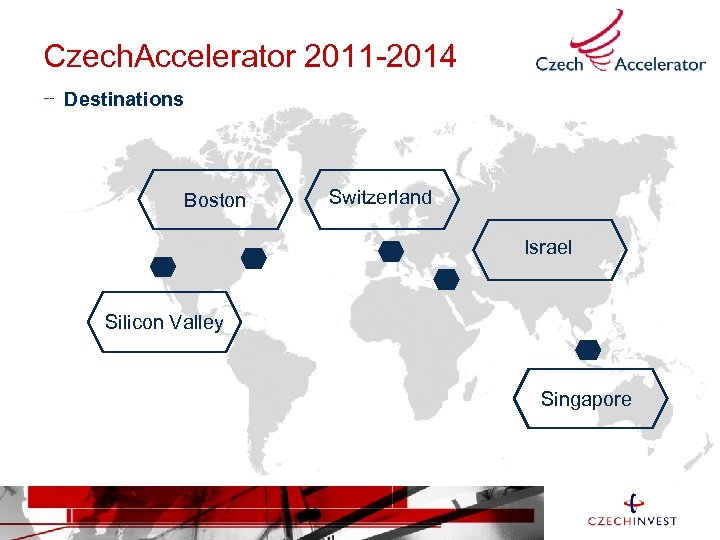 CzechAccelerator 2011-2014

Czech Accelerator

-- Destinations

Boston

Switzerland

Israel

Silicon Valley

Singapore

CZECHINVEST